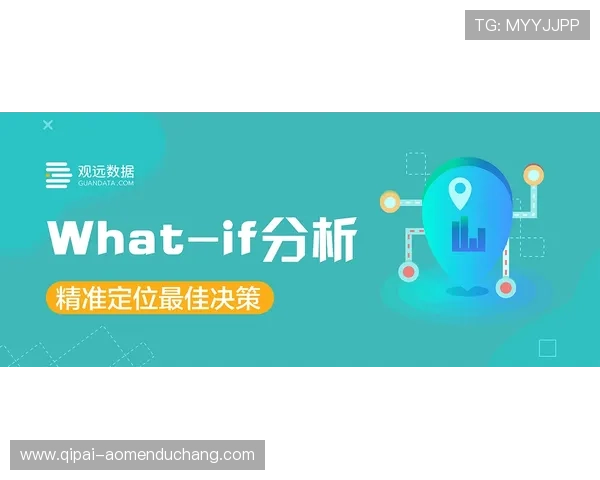 TG: MYYJJPP

观远数据
GUANDATA.COM

What-if分析

精准定位最佳决策

www.qipai-aomenduchang.com